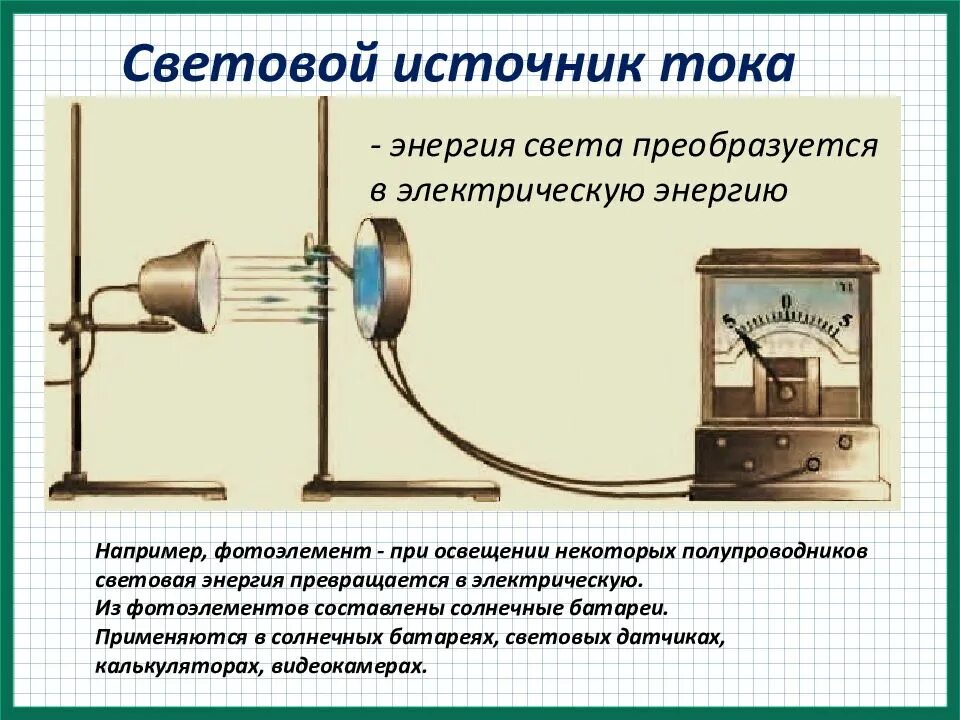 Световой источник тока

- энергия света преобразуется в электрическую энергию

5 0 5

Например, фотоэлемент - при освещении некоторых полупроводников световая энергия превращается в электрическую.
Из фотоэлементов составлены солнечные батареи.
Применяются в солнечных батареях, световых датчиках, калькуляторах, видеокамерах.